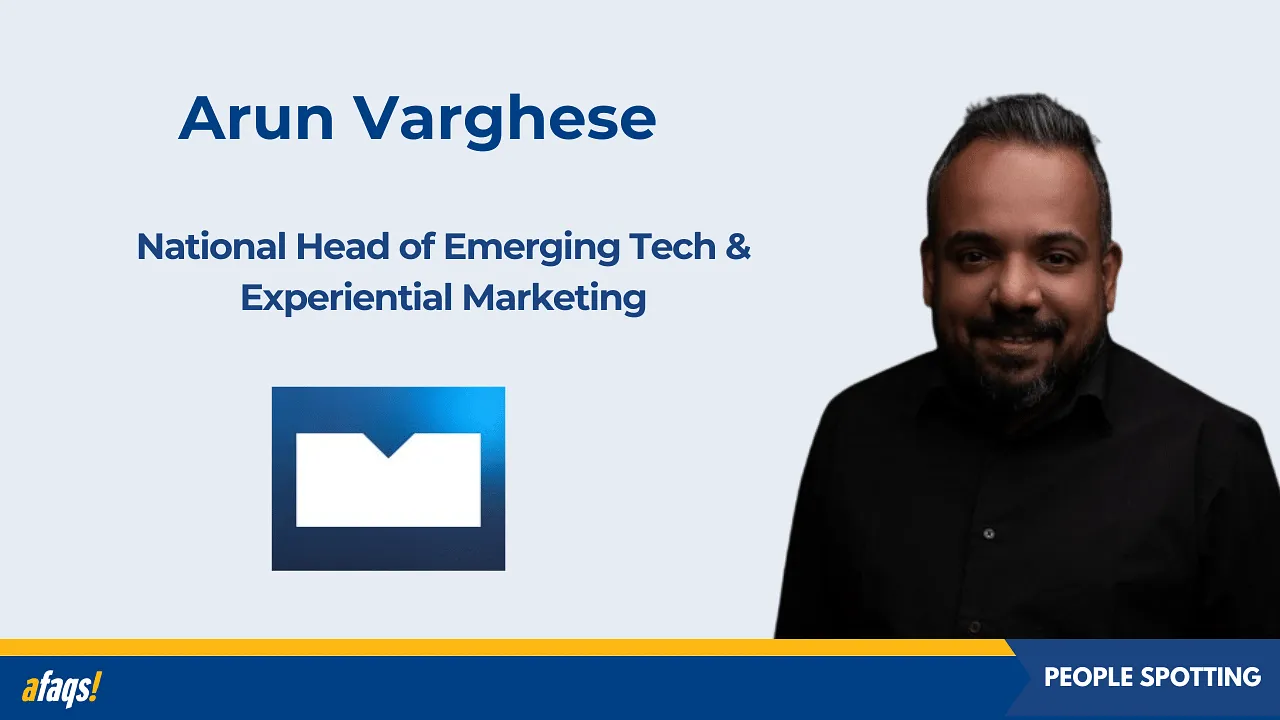 Arun Varghese

National Head of Emerging Tech & Experiential Marketing

afaqs!

PEOPLE SPOTTING